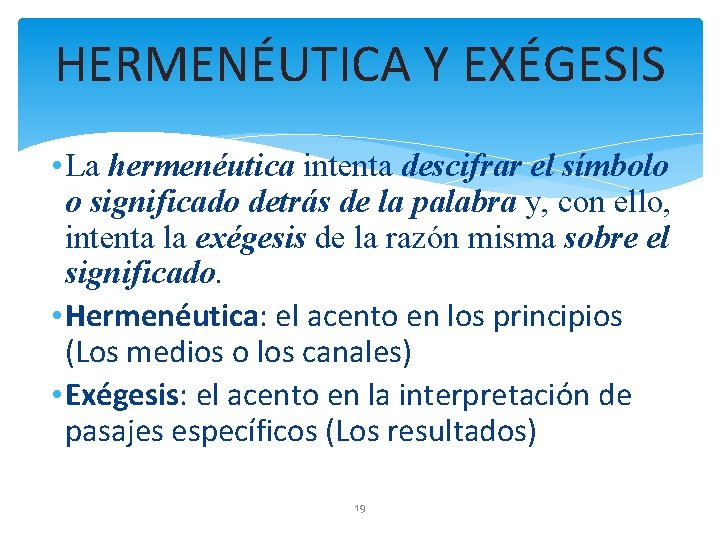 HERMENÉUTICA Y EXÉGESIS

• La hermenéutica intenta descifrar el símbolo o significado detrás de la palabra y, con ello, intenta la exégesis de la razón misma sobre el significado.

• Hermenéutica: el acento en los principios (Los medios o los canales)

• Exégesis: el acento en la interpretación de pasajes específicos (Los resultados)

19